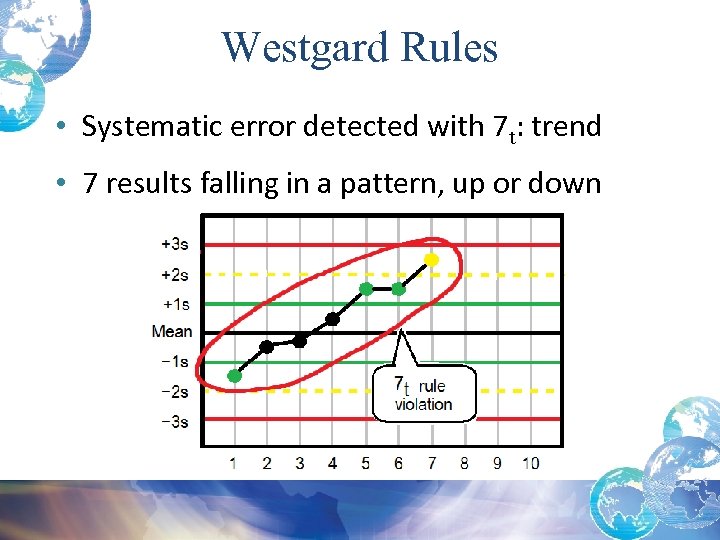 Westgard Rules

• Systematic error detected with $7_t$: trend

• 7 results falling in a pattern, up or down

+3s
+2s
+1s
Mean
−1s
−2s
−3s

$7_t$ rule violation

1 2 3 4 5 6 7 8 9 10